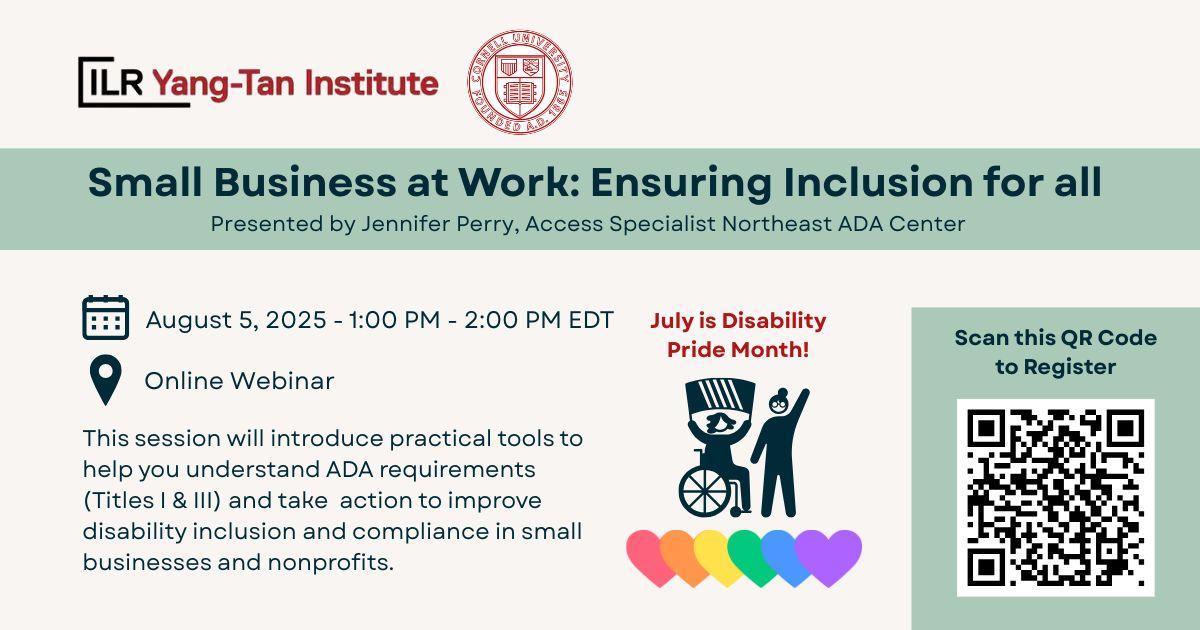 ILR Yang-Tan Institute

CORNELL UNIVERSITY FOUNDED A.D. 1865

Small Business at Work: Ensuring Inclusion for all

Presented by Jennifer Perry, Access Specialist Northeast ADA Center

August 5, 2025 - 1:00 PM - 2:00 PM EDT

Online Webinar

This session will introduce practical tools to help you understand ADA requirements (Titles I & III) and take action to improve disability inclusion and compliance in small businesses and nonprofits.

July is Disability Pride Month!

Scan this QR Code to Register